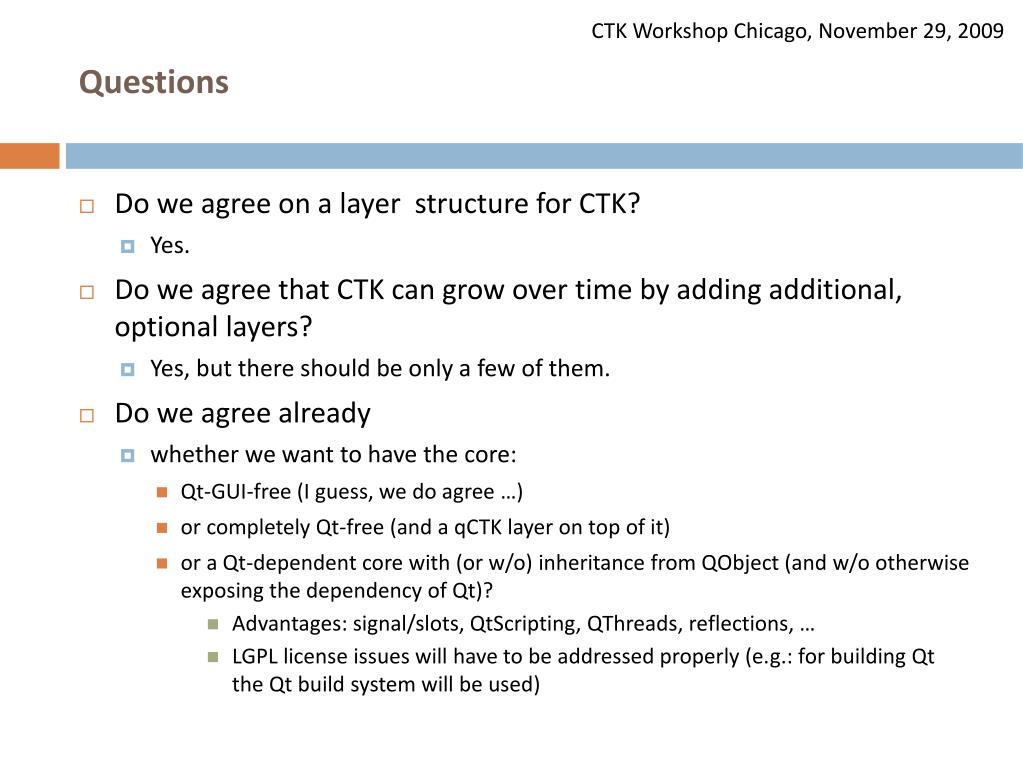 CTK Workshop Chicago, November 29, 2009

Questions

Do we agree on a layer  structure for CTK?

Yes.

Do we agree that CTK can grow over time by adding additional, optional layers?

Yes, but there should be only a few of them.

Do we agree already

whether we want to have the core:

Qt-GUI-free (I guess, we do agree …)

or completely Qt-free (and a qCTK layer on top of it)

or a Qt-dependent core with (or w/o) inheritance from QObject (and w/o otherwise exposing the dependency of Qt)?

Advantages: signal/slots, QtScripting, QThreads, reflections, …

LGPL license issues will have to be addressed properly (e.g.: for building Qt the Qt build system will be used)